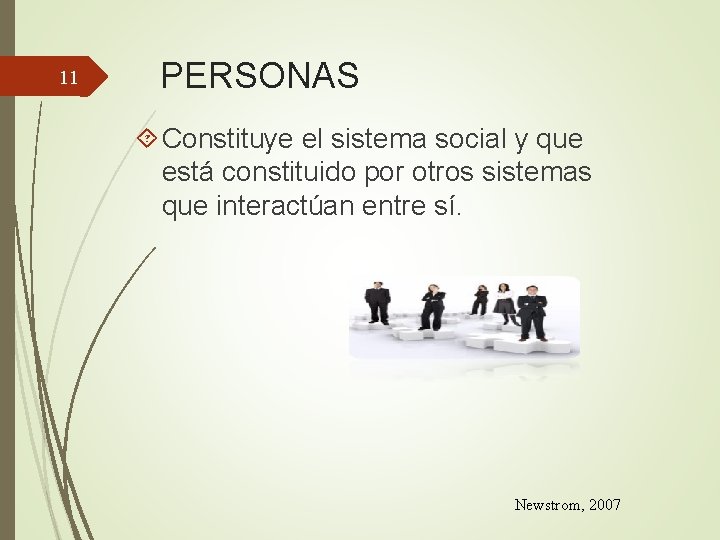 11

PERSONAS

Constituye el sistema social y que está constituido por otros sistemas que interactúan entre sí.

Newstrom, 2007